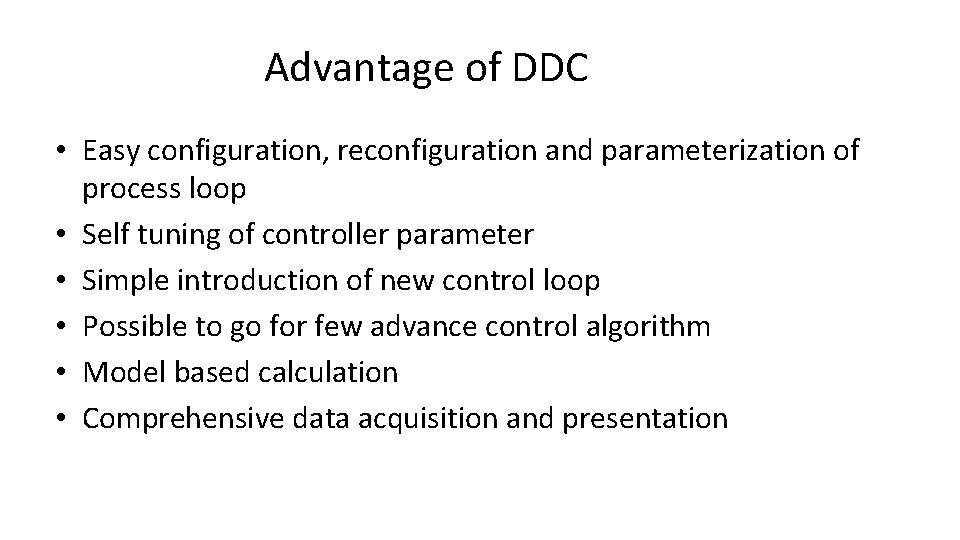 Advantage of DDC

• Easy configuration, reconfiguration and parameterization of process loop
• Self tuning of controller parameter
• Simple introduction of new control loop
• Possible to go for few advance control algorithm
• Model based calculation
• Comprehensive data acquisition and presentation